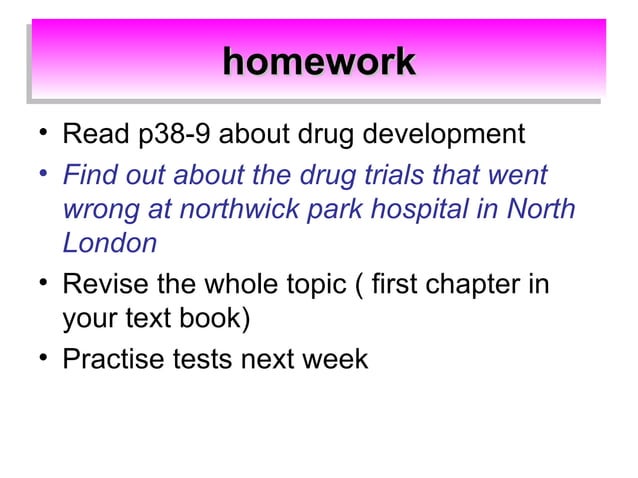 homework

• Read p38-9 about drug development
• Find out about the drug trials that went wrong at northwick park hospital in North London
• Revise the whole topic ( first chapter in your text book)
• Practise tests next week